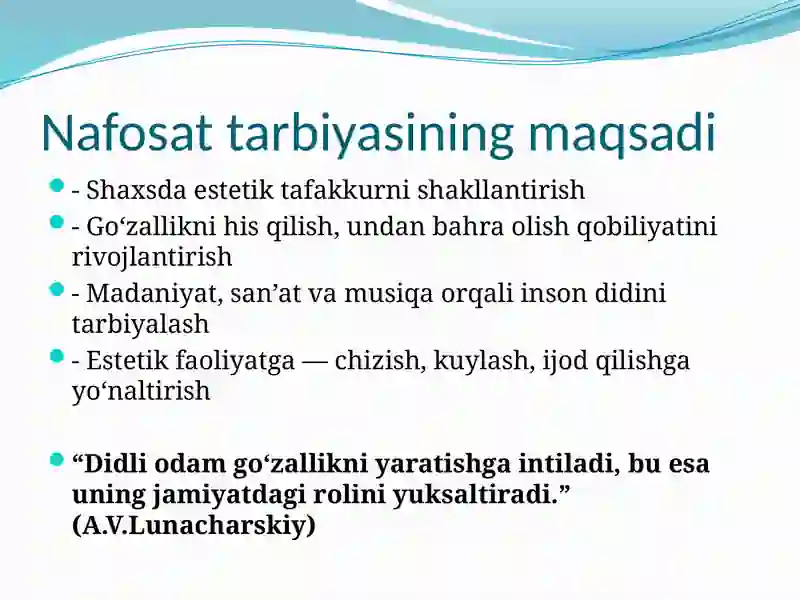 Nafosat tarbiyasining maqsadi

- Shaxsda estetik tafakkurni shakllantirish

- Go‘zallikni his qilish, undan bahra olish qobiliyatini rivojlantirish

- Madaniyat, san’at va musiqa orqali inson didini tarbiyalash

- Estetik faoliyatga — chizish, kuylash, ijod qilishga yo‘naltirish

“Didli odam go‘zallikni yaratishga intiladi, bu esa uning jamiyatdagi rolini yuksaltiradi.” (A.V.Lunacharskiy)